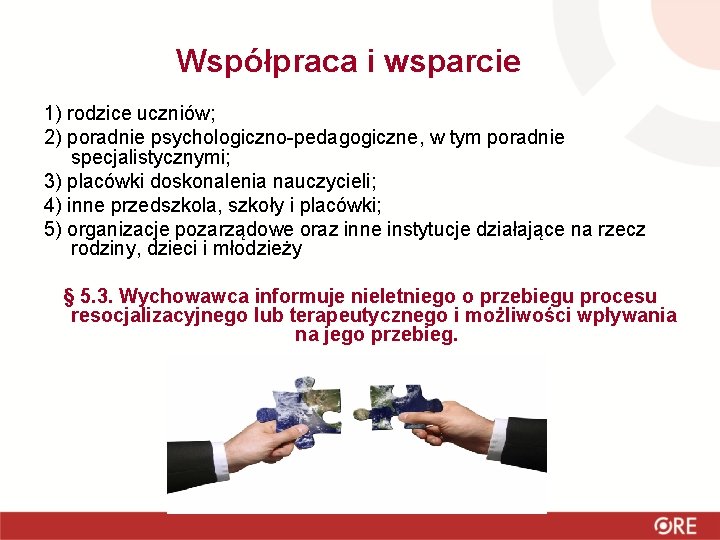 Współpraca i wsparcie

1) rodzice uczniów;
2) poradnie psychologiczno-pedagogiczne, w tym poradnie specjalistycznymi;
3) placówki doskonalenia nauczycieli;
4) inne przedszkola, szkoły i placówki;
5) organizacje pozarządowe oraz inne instytucje działające na rzecz rodziny, dzieci i młodzieży

§ 5.3. Wychowawca informuje nieletniego o przebiegu procesu resocjalizacyjnego lub terapeutycznego i możliwości wpływania na jego przebieg.

ORE